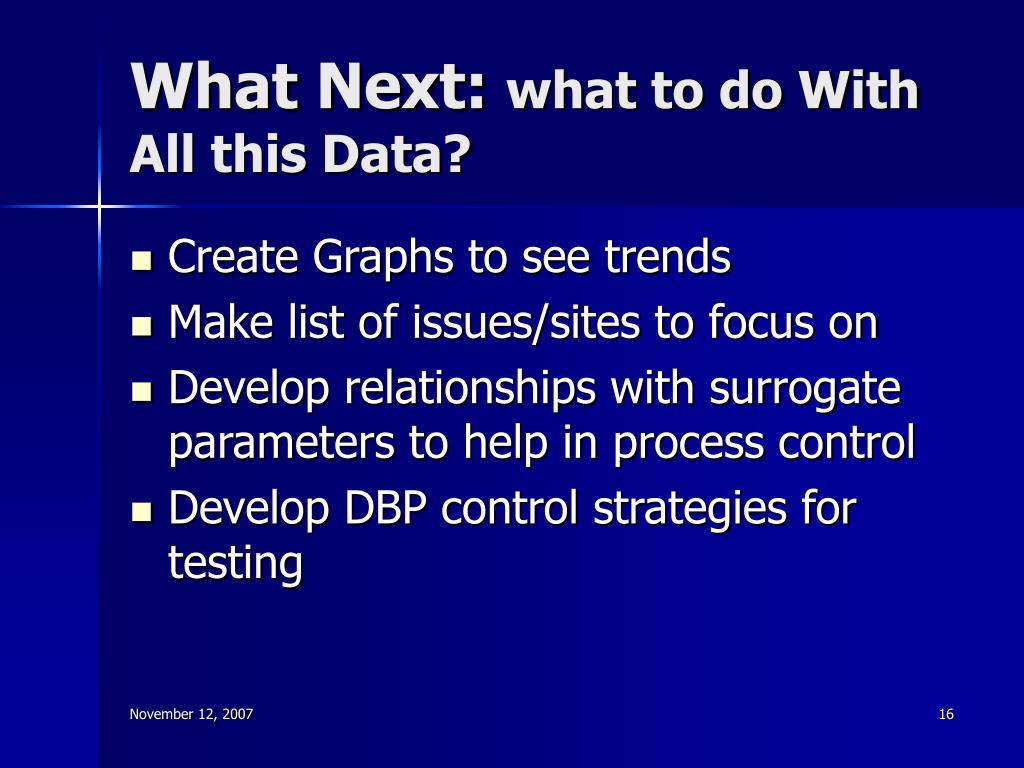 What Next: what to do With All this Data?

- Create Graphs to see trends
- Make list of issues/sites to focus on
- Develop relationships with surrogate parameters to help in process control
- Develop DBP control strategies for testing

November 12, 2007

16